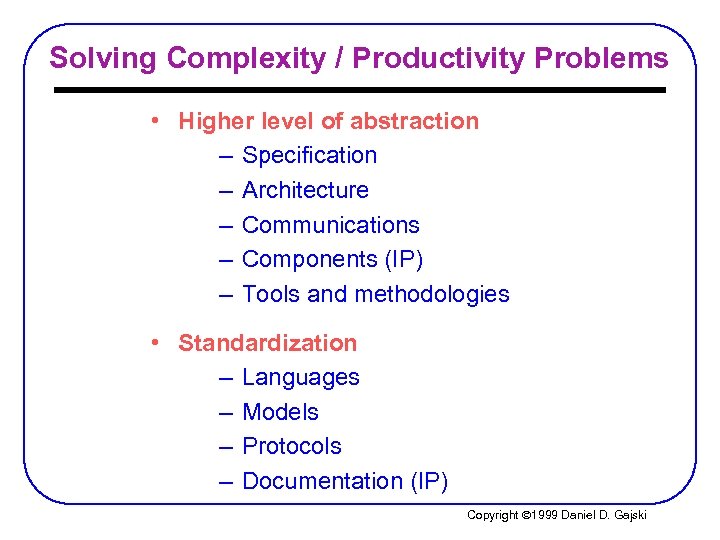 Solving Complexity / Productivity Problems

• Higher level of abstraction
– Specification
– Architecture
– Communications
– Components (IP)
– Tools and methodologies

• Standardization
– Languages
– Models
– Protocols
– Documentation (IP)

Copyright ©1999 Daniel D. Gajski